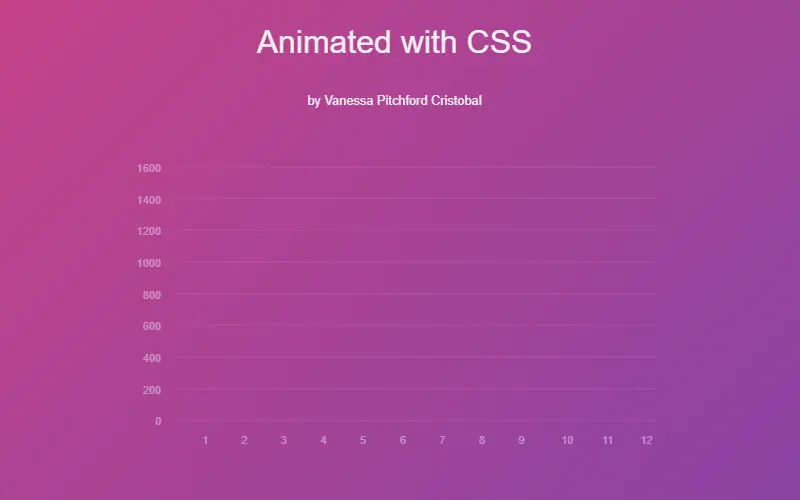 Animated with CSS

by Vanessa Pitchford Cristobal

1600
1400
1200
1000
800
600
400
200
0

1 2 3 4 5 6 7 8 9 10 11 12